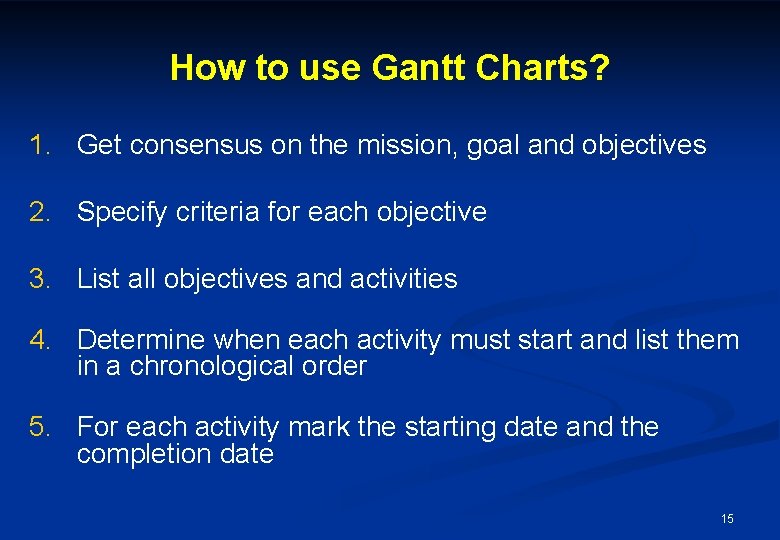 How to use Gantt Charts?

1. Get consensus on the mission, goal and objectives

2. Specify criteria for each objective

3. List all objectives and activities

4. Determine when each activity must start and list them in a chronological order

5. For each activity mark the starting date and the completion date

15